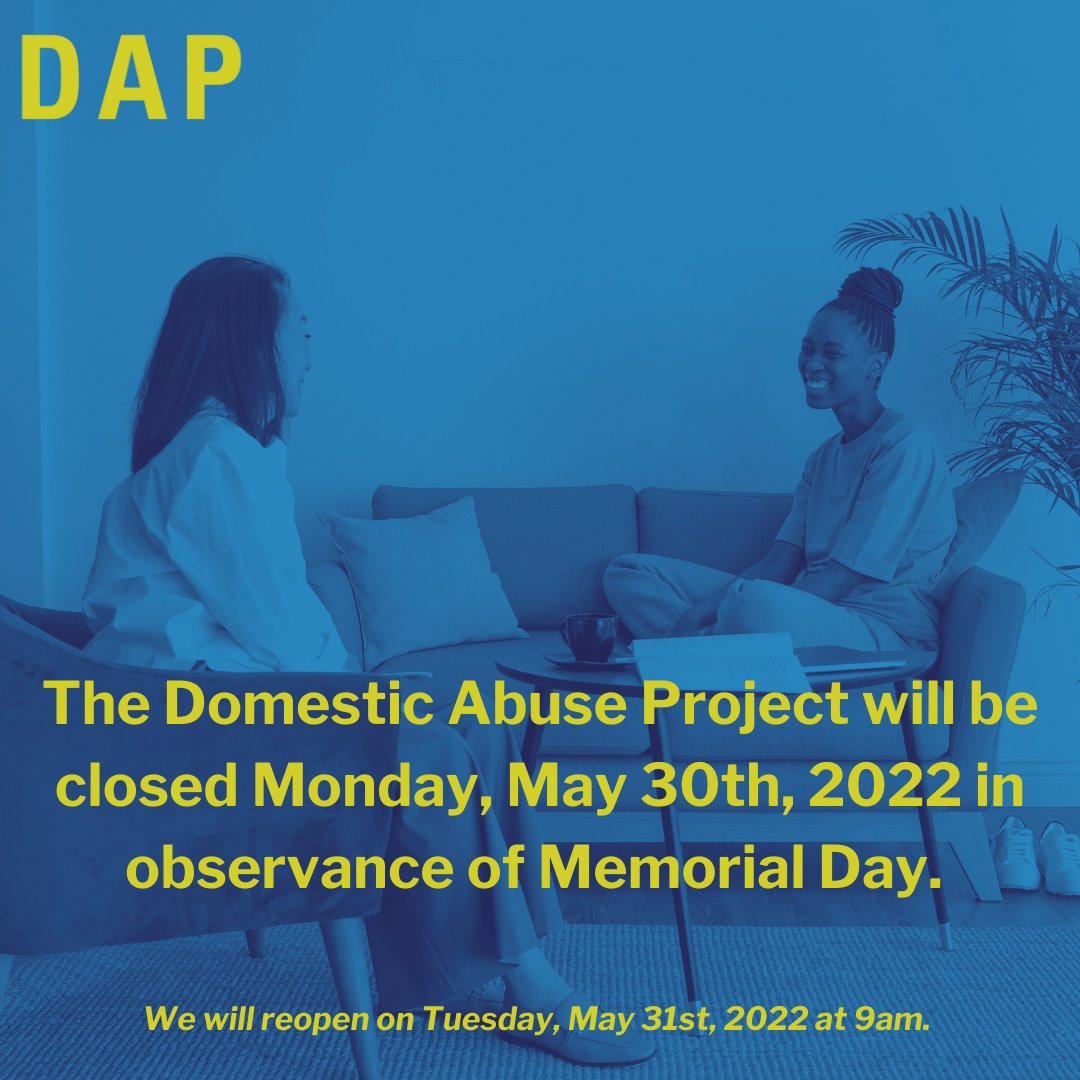 DAP

The Domestic Abuse Project will be closed Monday, May 30th, 2022 in observance of Memorial Day.

We will reopen on Tuesday, May 31st, 2022 at 9am.